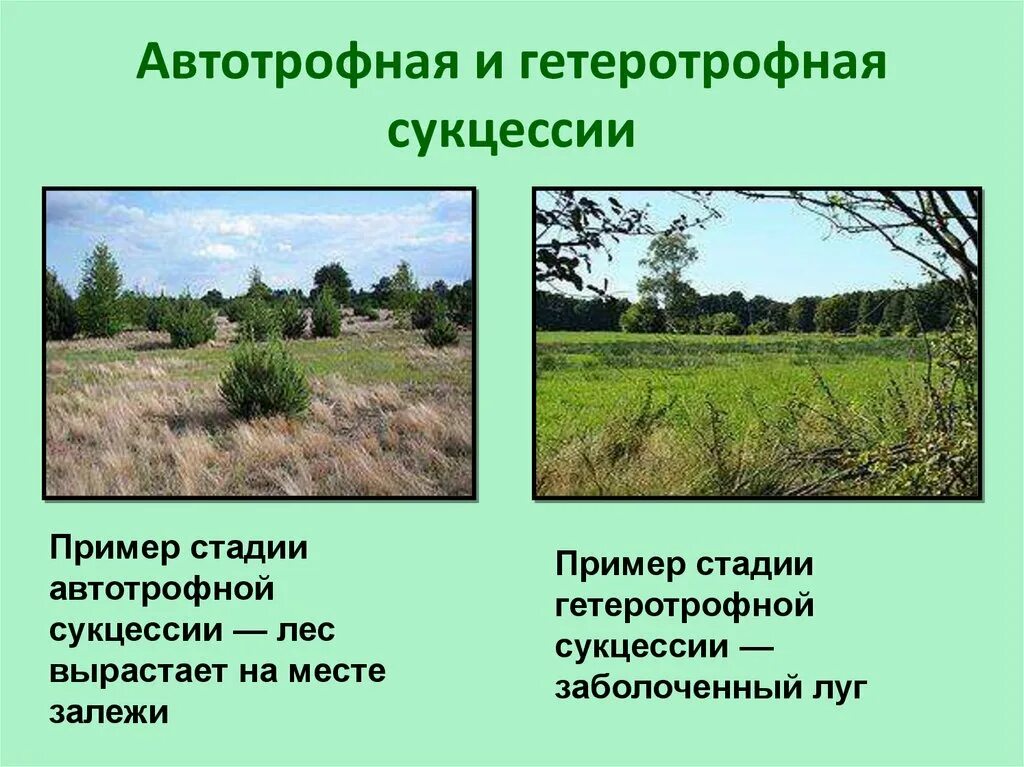 Автотрофная и гетеротрофная сукцессии

Пример стадии автотрофной сукцессии — лес вырастает на месте залежи

Пример стадии гетеротрофной сукцессии — заболоченный луг